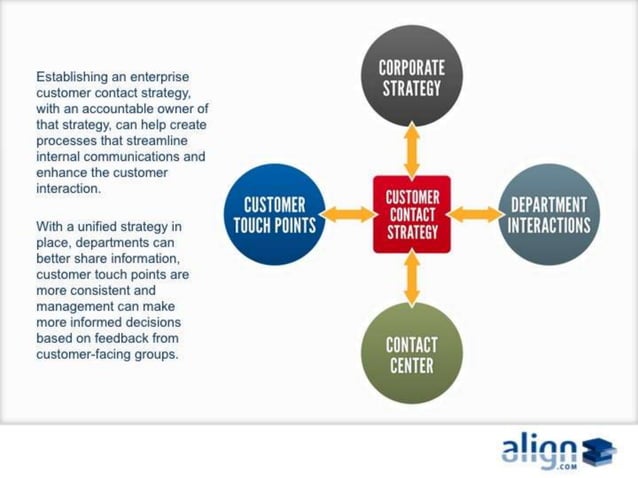 Establishing an enterprise customer contact strategy, with an accountable owner of that strategy, can help create processes that streamline internal communications and enhance the customer interaction.

With a unified strategy in place, departments can better share information, customer touch points are more consistent and management can make more informed decisions based on feedback from customer-facing groups.

CORPORATE STRATEGY

CUSTOMER TOUCH POINTS

CUSTOMER CONTACT STRATEGY

DEPARTMENT INTERACTIONS

CONTACT CENTER

align .COM